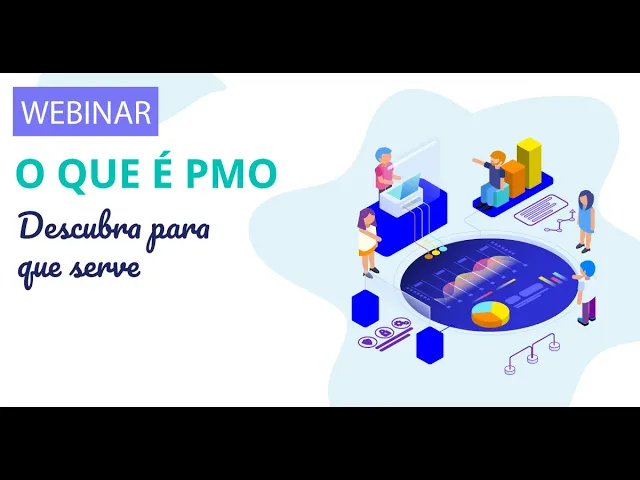 WEBINAR

O QUE É PMO

Descubra para que serve